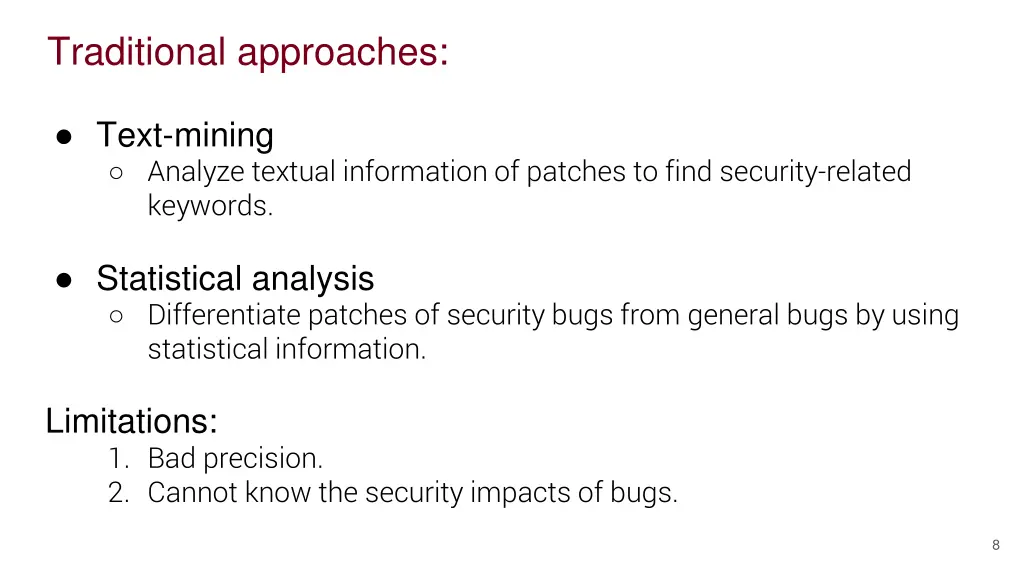 Traditional approaches:

● Text-mining
○ Analyze textual information of patches to find security-related keywords.

● Statistical analysis
○ Differentiate patches of security bugs from general bugs by using statistical information.

Limitations:
1. Bad precision.
2. Cannot know the security impacts of bugs.

8